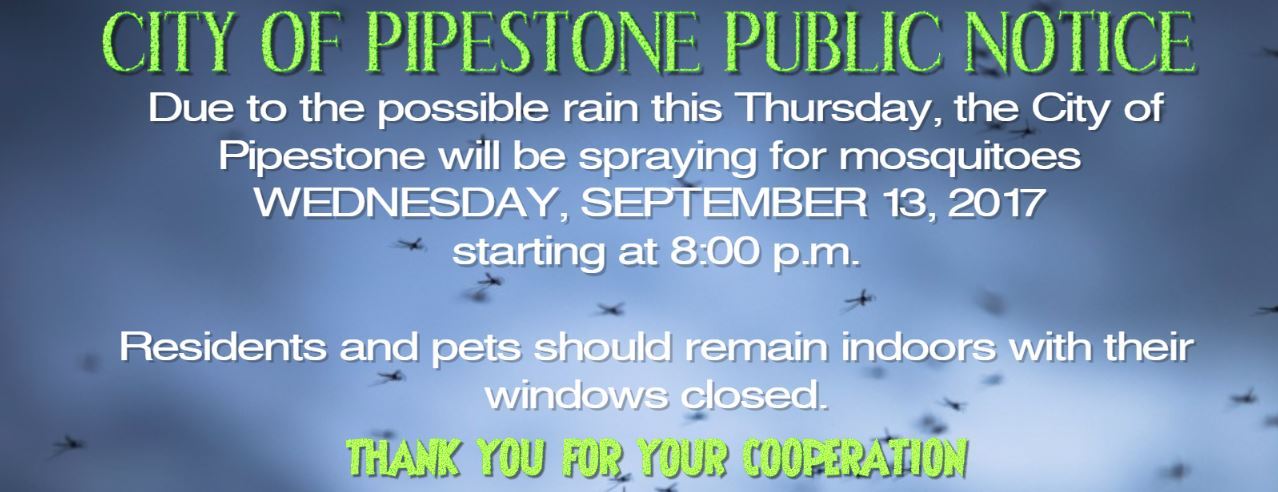 CITY OF PIPESTONE PUBLIC NOTICE

Due to the possible rain this Thursday, the City of Pipestone will be spraying for mosquitoes WEDNESDAY, SEPTEMBER 13, 2017 starting at 8:00 p.m.

Residents and pets should remain indoors with their windows closed.

THANK YOU FOR YOUR COOPERATION